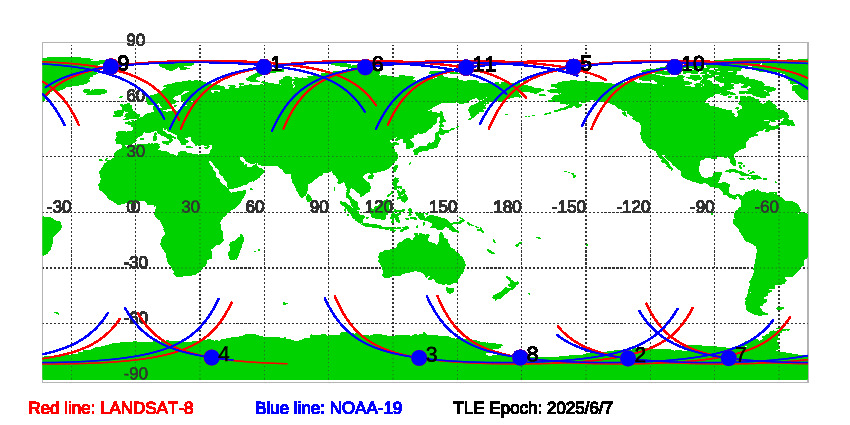 90
9
1
6
11
5
10
60
30
-30
0
30
60
90
120
150
180
-150
-120
-90
-60
-30
-60
4
3
8
2
7
-90

Red line: LANDSAT-8
Blue line: NOAA-19
TLE Epoch: 2025/6/7